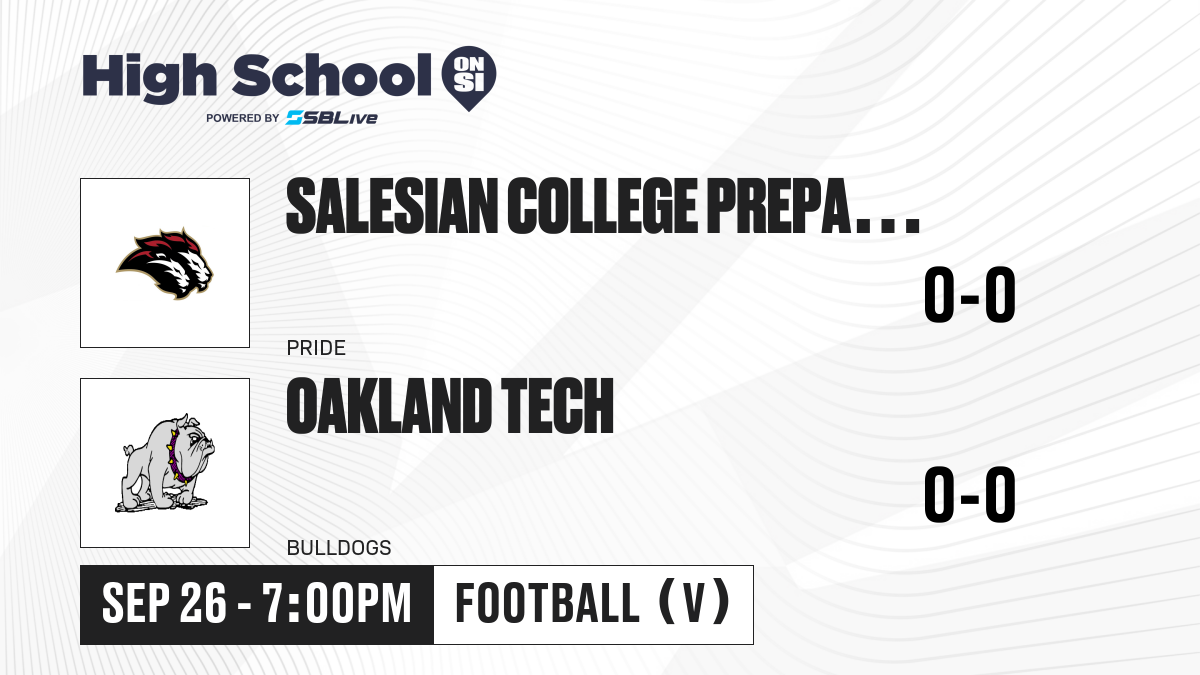 High School ON SI
POWERED BY SBLive

SALESIAN COLLEGE PREPA...
0-0
PRIDE

OAKLAND TECH
0-0
BULLDOGS

SEP 26 - 7:00PM
FOOTBALL (V)